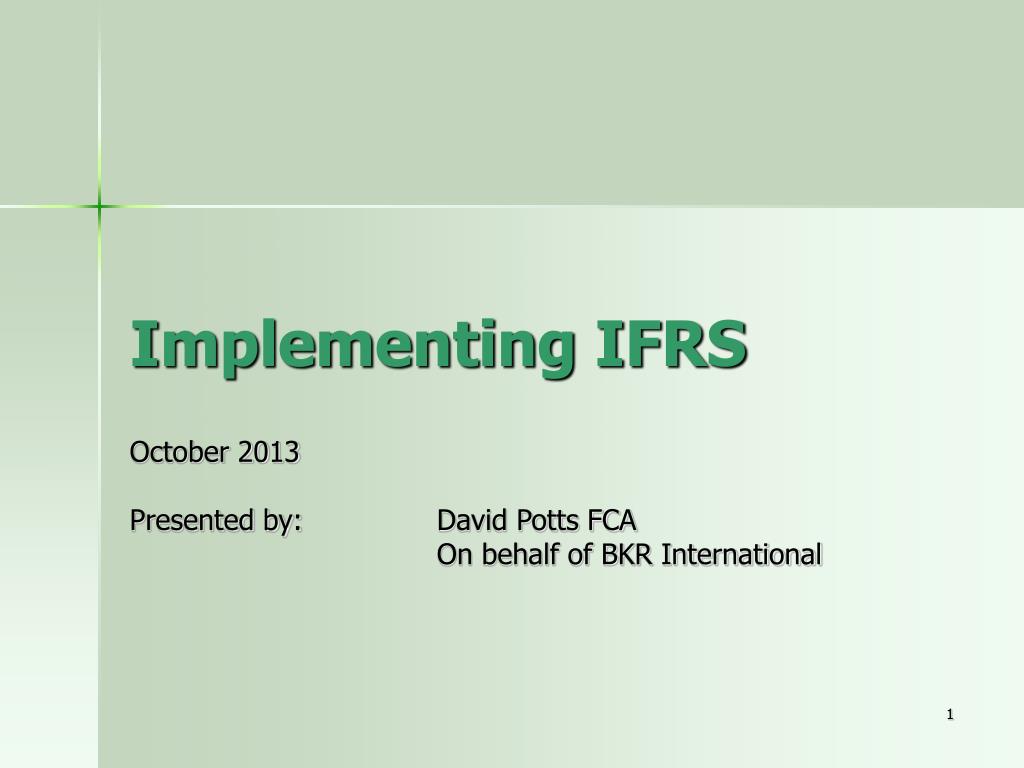 Implementing IFRS

October 2013

Presented by: David Potts FCA
On behalf of BKR International

1